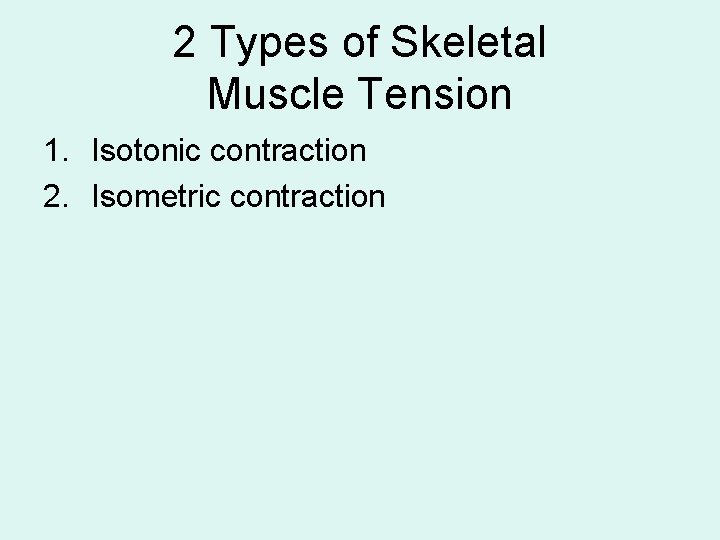 2 Types of Skeletal Muscle Tension

1. Isotonic contraction
2. Isometric contraction